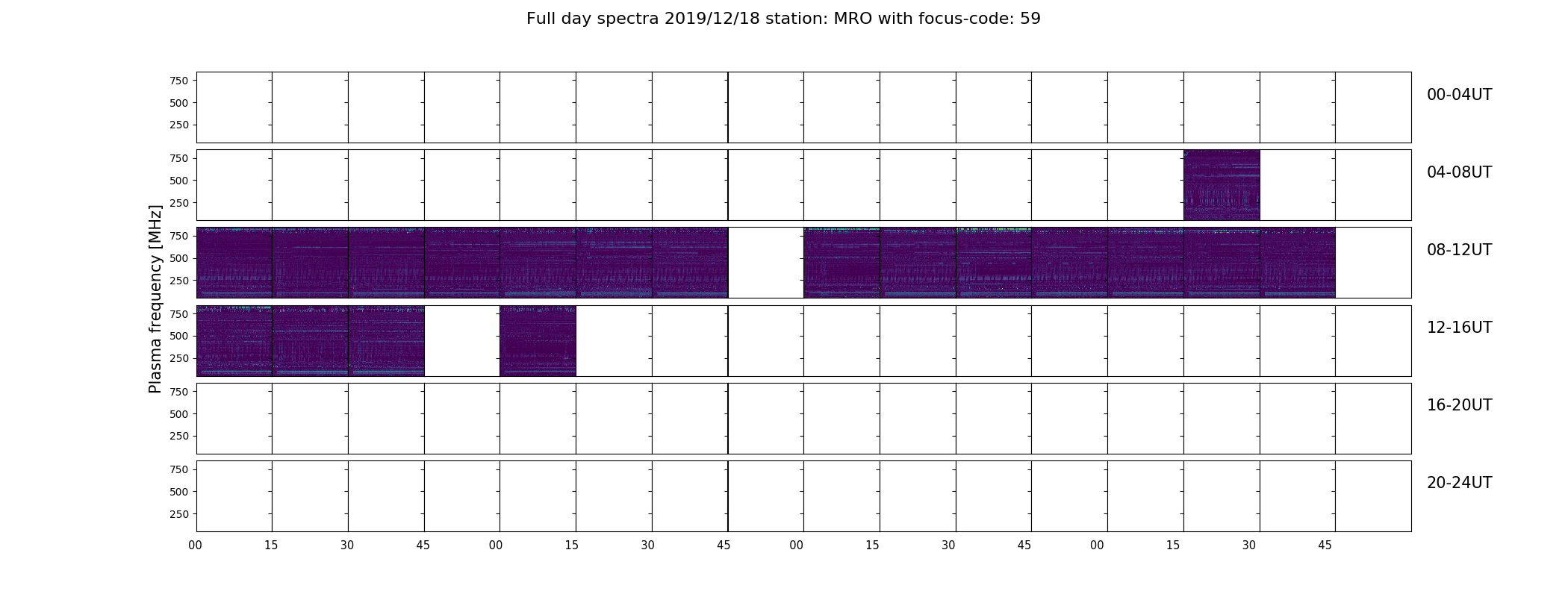 Full day spectra 2019/12/18 station: MRO with focus-code: 59

Plasma frequency [MHz]

750
500
250

00-04UT

750
500
250

04-08UT

750
500
250

08-12UT

750
500
250

12-16UT

750
500
250

16-20UT

750
500
250

20-24UT

00 15 30 45 00 15 30 45 00 15 30 45 00 15 30 45